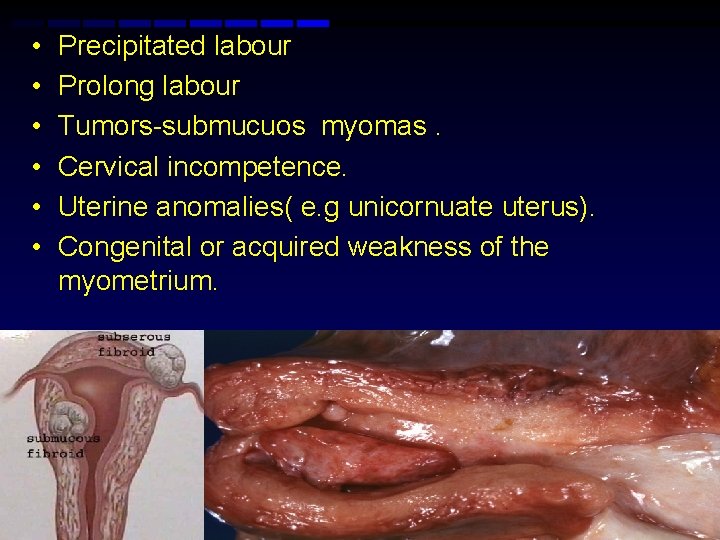 • Precipitated labour
• Prolong labour
• Tumors-submucuos myomas .
• Cervical incompetence.
• Uterine anomalies( e.g unicornuate uterus).
• Congenital or acquired weakness of the myometrium.

subserous fibroid

submucous fibroid